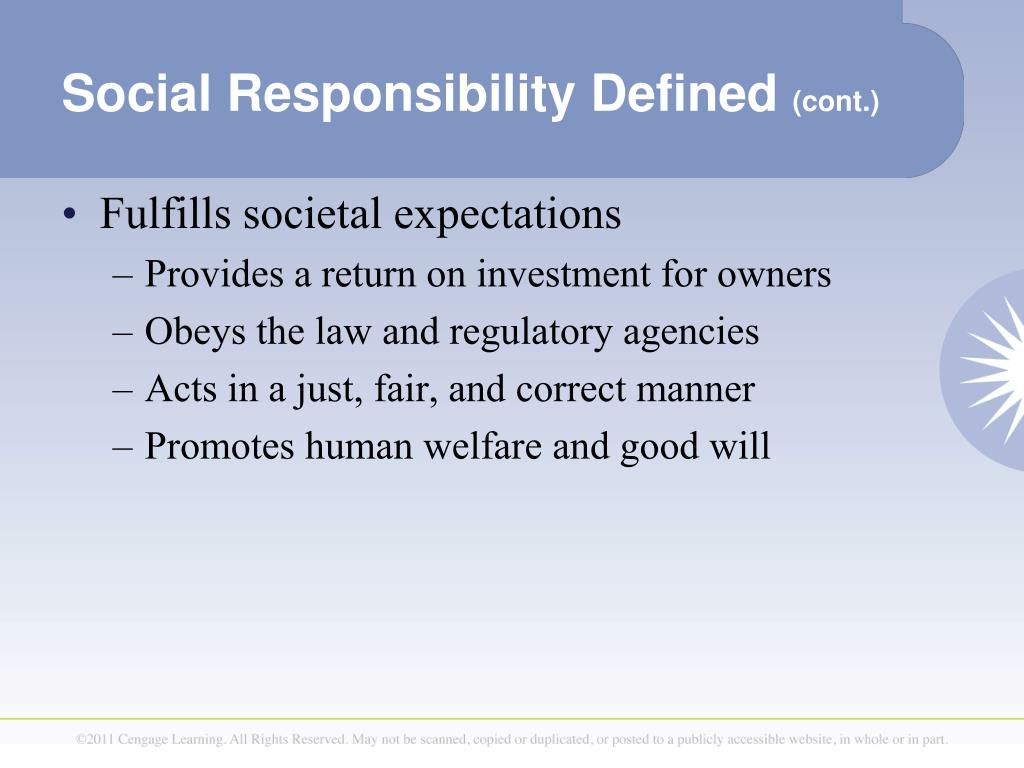 Social Responsibility Defined (cont.)

• Fulfills societal expectations
– Provides a return on investment for owners
– Obeys the law and regulatory agencies
– Acts in a just, fair, and correct manner
– Promotes human welfare and good will

©2011 Cengage Learning. All Rights Reserved. May not be scanned, copied or duplicated, or posted to a publicly accessible website, in whole or in part.